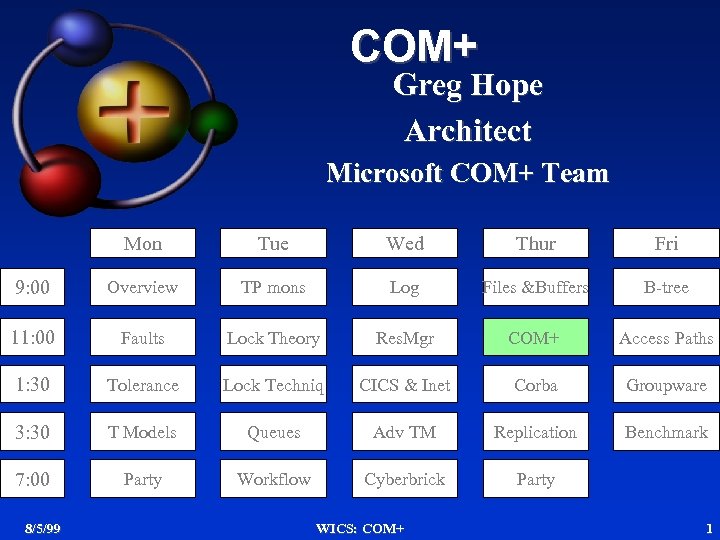 COM+
Greg Hope
Architect
Microsoft COM+ Team

| | Mon | Tue | Wed | Thur | Fri |
|---|---|---|---|---|---|
| 9:00 | Overview | TP mons | Log | Files &Buffers | B-tree |
| 11:00 | Faults | Lock Theory | ResMgr | COM+ | Access Paths |
| 1:30 | Tolerance | Lock Techniq | CICS & Inet | Corba | Groupware |
| 3:30 | T Models | Queues | Adv TM | Replication | Benchmark |
| 7:00 | Party | Workflow | Cyberbrick | Party | |

8/5/99
WICS: COM+
1